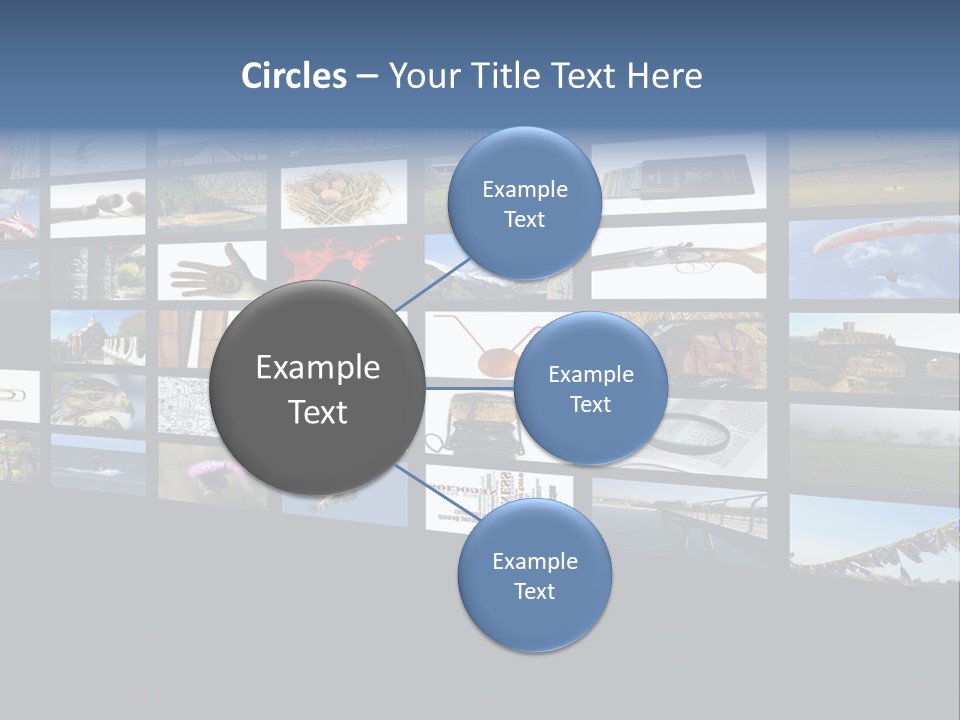 Circles – Your Title Text Here

Example Text

Example Text

Example Text

Example Text